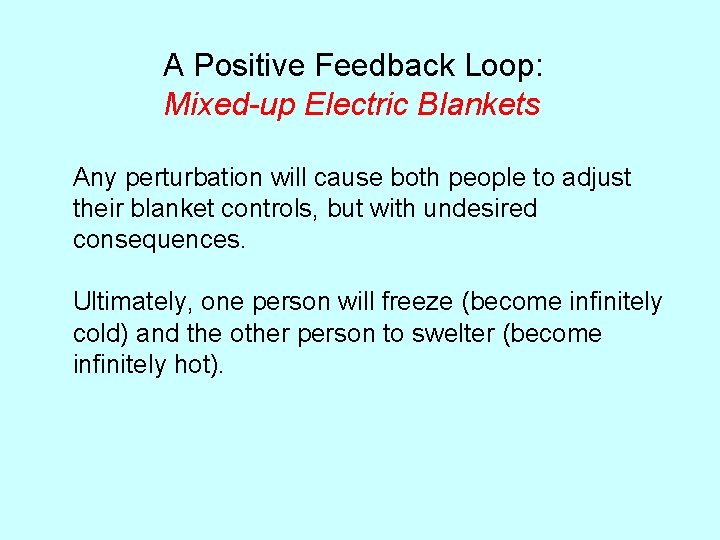 A Positive Feedback Loop:
Mixed-up Electric Blankets

Any perturbation will cause both people to adjust their blanket controls, but with undesired consequences.

Ultimately, one person will freeze (become infinitely cold) and the other person to swelter (become infinitely hot).